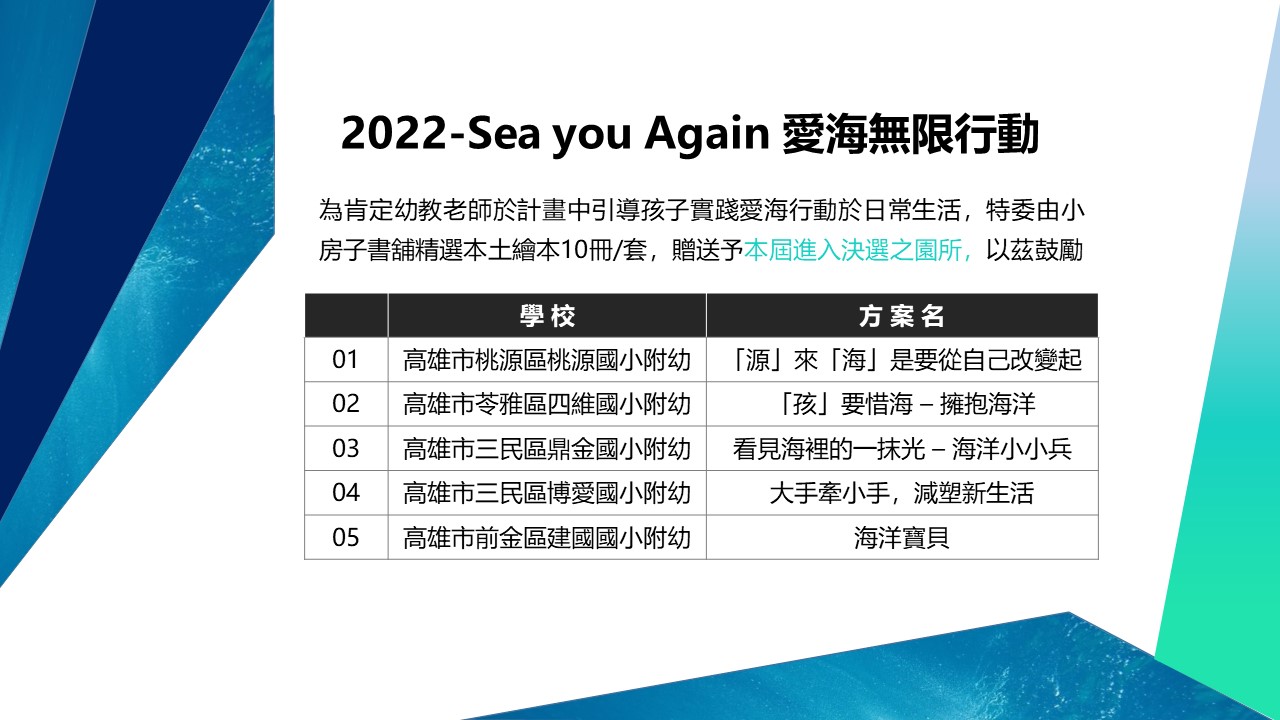 2022-Sea you Again 愛海無限行動

為肯定幼教老師於計畫中引導孩子實踐愛海行動於日常生活，特委由小房子書舖精選本土繪本10冊/套，贈送予本屆進入決選之園所，以茲鼓勵

| | 學校 | 方案名 |
|---|---|---|
| 01 | 高雄市桃源區桃源國小附幼 | 「源」來「海」是要從自己改變起 |
| 02 | 高雄市苓雅區四維國小附幼 | 「孩」要惜海 – 擁抱海洋 |
| 03 | 高雄市三民區鼎金國小附幼 | 看見海裡的一抹光 – 海洋小小兵 |
| 04 | 高雄市三民區博愛國小附幼 | 大手牽小手，減塑新生活 |
| 05 | 高雄市前金區建國國小附幼 | 海洋寶貝 |